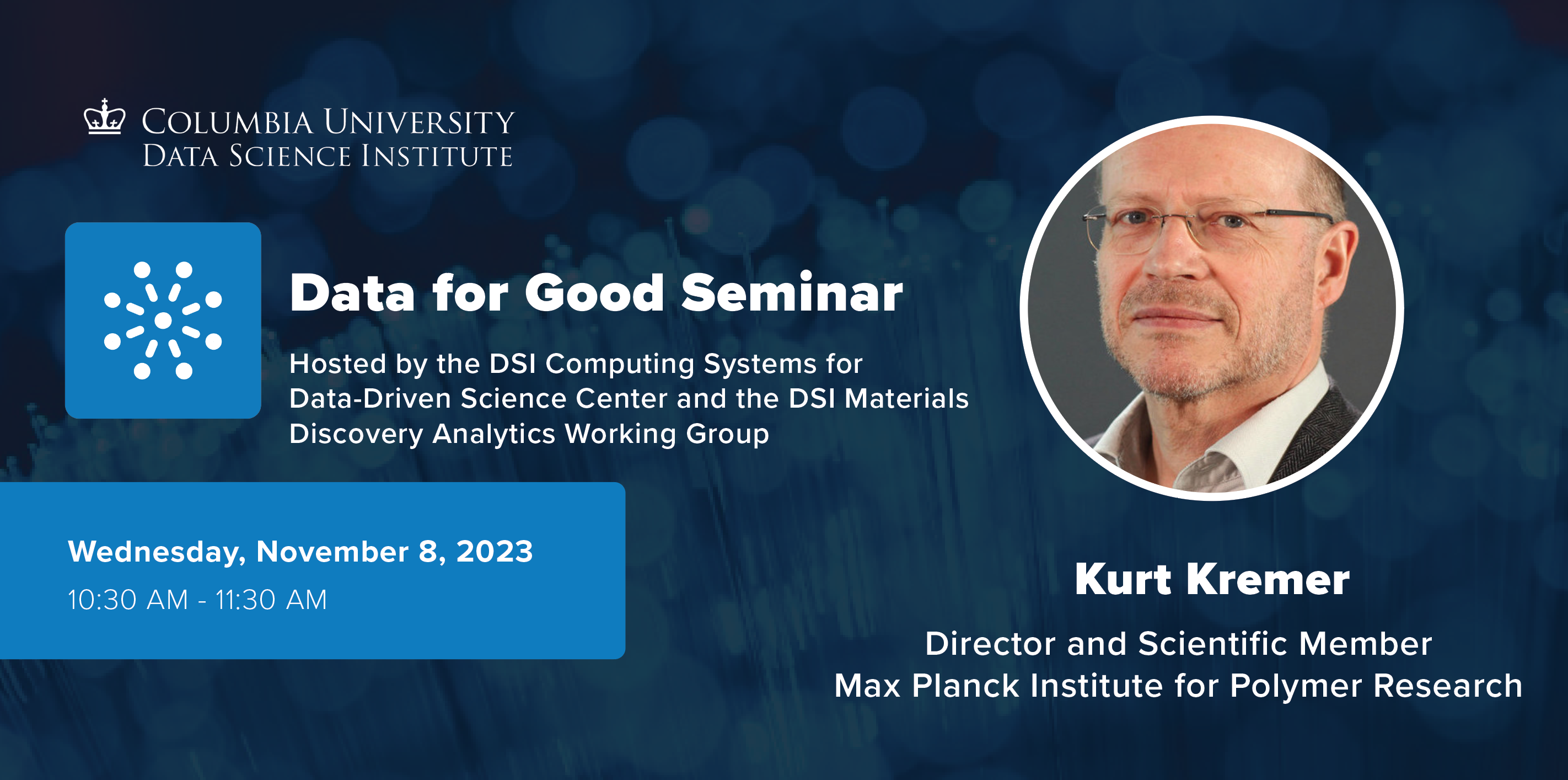 COLUMBIA UNIVERSITY
DATA SCIENCE INSTITUTE

Data for Good Seminar

Hosted by the DSI Computing Systems for Data-Driven Science Center and the DSI Materials Discovery Analytics Working Group

Wednesday, November 8, 2023
10:30 AM - 11:30 AM

Kurt Kremer

Director and Scientific Member
Max Planck Institute for Polymer Research